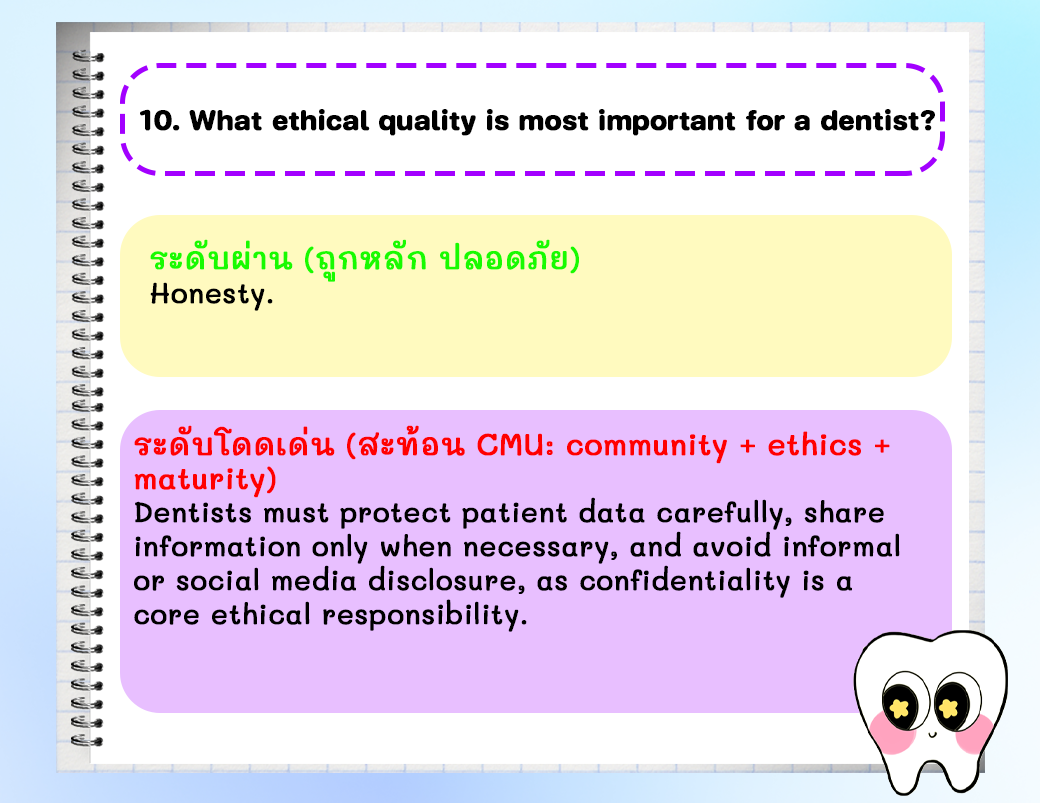 10. What ethical quality is most important for a dentist?

ระดับผ่าน (ถูกหลัก ปลอดภัย)
Honesty.

ระดับโดดเด่น (สะท้อน CMU: community + ethics + maturity)
Dentists must protect patient data carefully, share information only when necessary, and avoid informal or social media disclosure, as confidentiality is a core ethical responsibility.